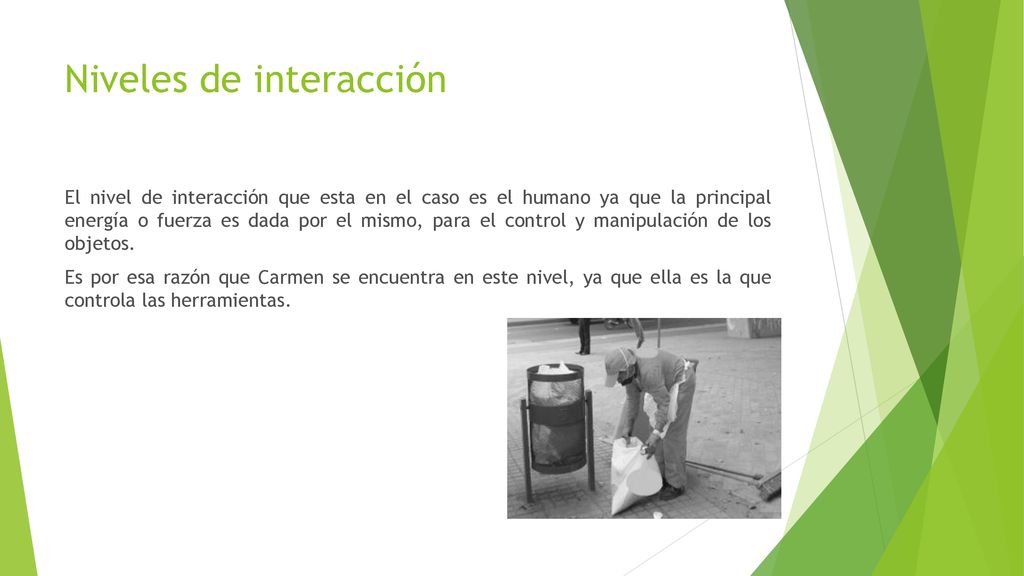 Niveles de interacción

El nivel de interacción que esta en el caso es el humano ya que la principal energía o fuerza es dada por el mismo, para el control y manipulación de los objetos.

Es por esa razón que Carmen se encuentra en este nivel, ya que ella es la que controla las herramientas.